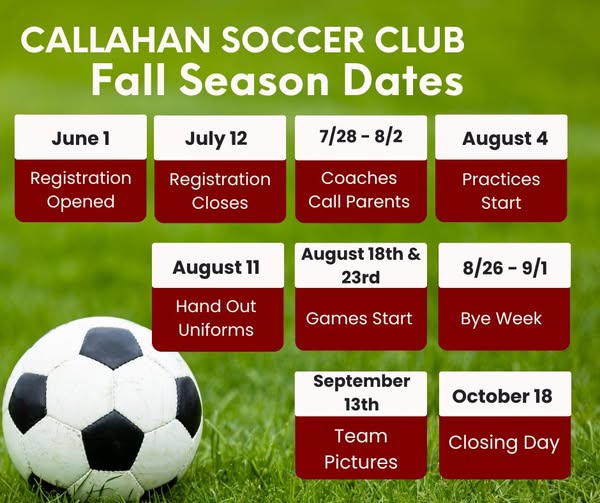 CALLAHAN SOCCER CLUB
Fall Season Dates

June 1
Registration Opened

July 12
Registration Closes

7/28 - 8/2
Coaches Call Parents

August 4
Practices Start

August 11
Hand Out Uniforms

August 18th & 23rd
Games Start

8/26 - 9/1
Bye Week

September 13th
Team Pictures

October 18
Closing Day